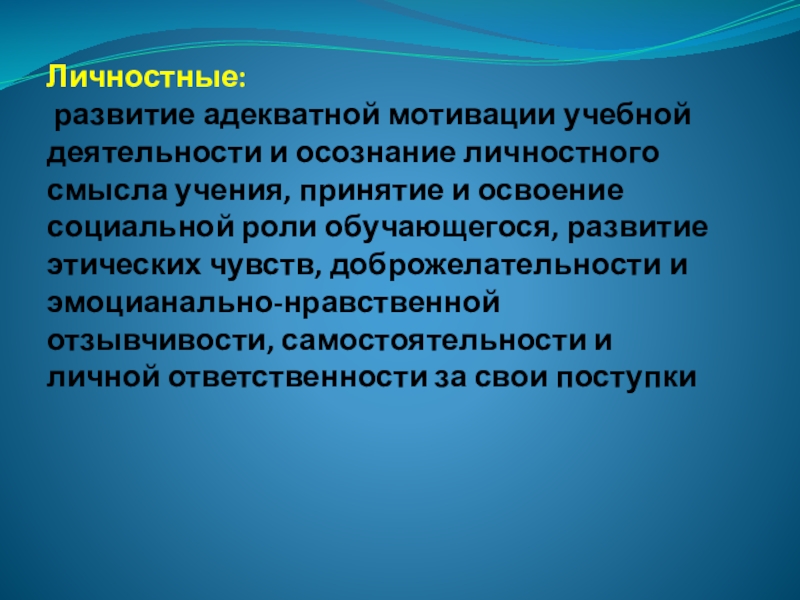 Личностные:
развитие адекватной мотивации учебной деятельности и осознание личностного смысла учения, принятие и освоение социальной роли обучающегося, развитие этических чувств, доброжелательности и эмоцианально-нравственной отзывчивости, самостоятельности и личной ответственности за свои поступки